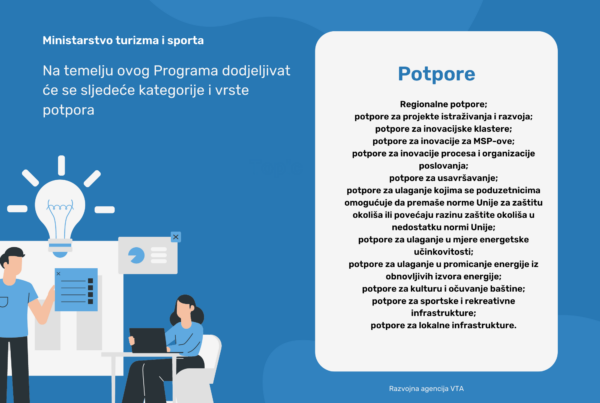 Ministarstvo turizma i sporta

Na temelju ovog Programa dodjeljivat će se sljedeće kategorije i vrste potpora

Potpore

Regionalne potpore;
potpore za projekte istraživanja i razvoja;
potpore za inovacijske klastere;
potpore za inovacije za MSP-ove;
potpore za inovacije procesa i organizacije poslovanja;
potpore za usavršavanje;
potpore za ulaganje kojima se poduzetnicima omogućuje da premaše norme Unije za zaštitu okoliša ili povećaju razinu zaštite okoliša u nedostatku normi Unije;
potpore za ulaganje u mjere energetske učinkovitosti;
potpore za ulaganje u promicanje energije iz obnovljivih izvora energije;
potpore za kulturu i očuvanje baštine;
potpore za sportske i rekreativne infrastrukture;
potpore za lokalne infrastrukture.

Razvojna agencija VTA